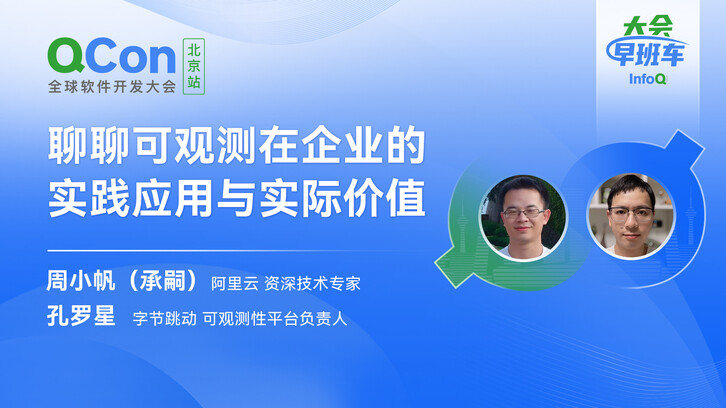 QCon 北京站
全球软件开发大会

大会早班车
InfoQ

聊聊可观测在企业的实践应用与实际价值

周小帆（承嗣） 阿里云 资深技术专家
孔罗星 字节跳动 可观测性平台负责人